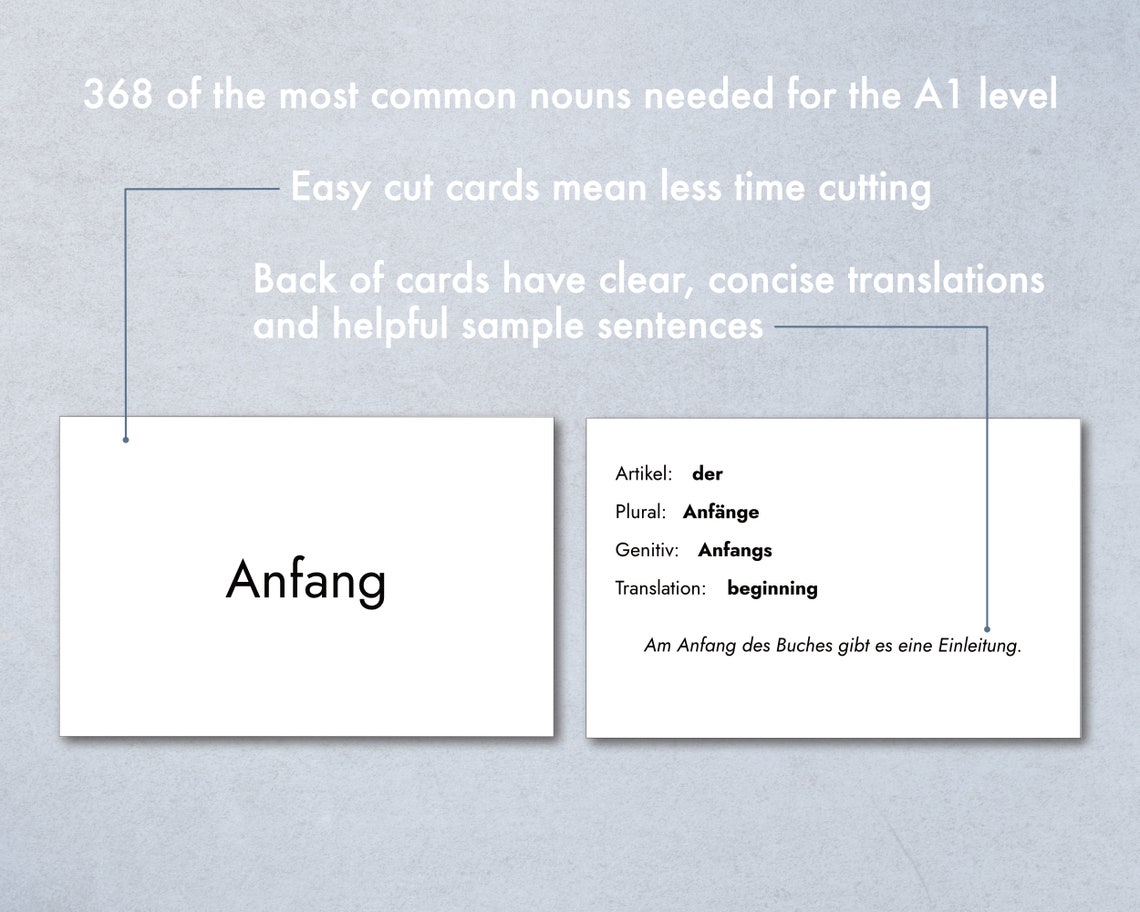 368 of the most common nouns needed for the A1 level

Easy cut cards mean less time cutting

Back of cards have clear, concise translations and helpful sample sentences

Anfang

Artikel: der

Plural: Anfänge

Genitiv: Anfangs

Translation: beginning

Am Anfang des Buches gibt es eine Einleitung.